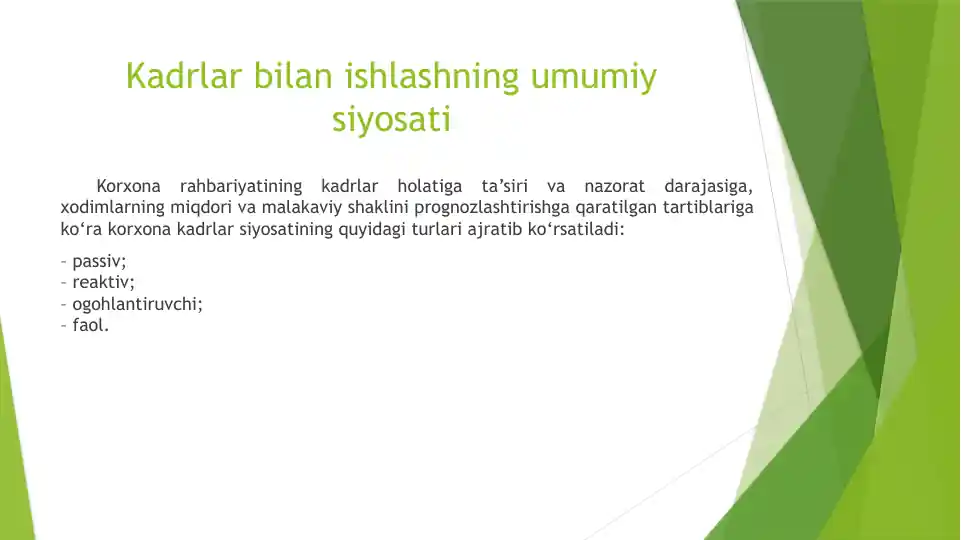 Kadrlar bilan ishlashning umumiy siyosati

Korxona rahbariyatining kadrlar holatiga ta’siri va nazorat darajasiga, xodimlarning miqdori va malakaviy shaklini prognozlashtirishga qaratilgan tartiblariga ko‘ra korxona kadrlar siyosatining quyidagi turlari ajratib ko‘rsatiladi:

– passiv;
– reaktiv;
– ogohlantiruvchi;
– faol.